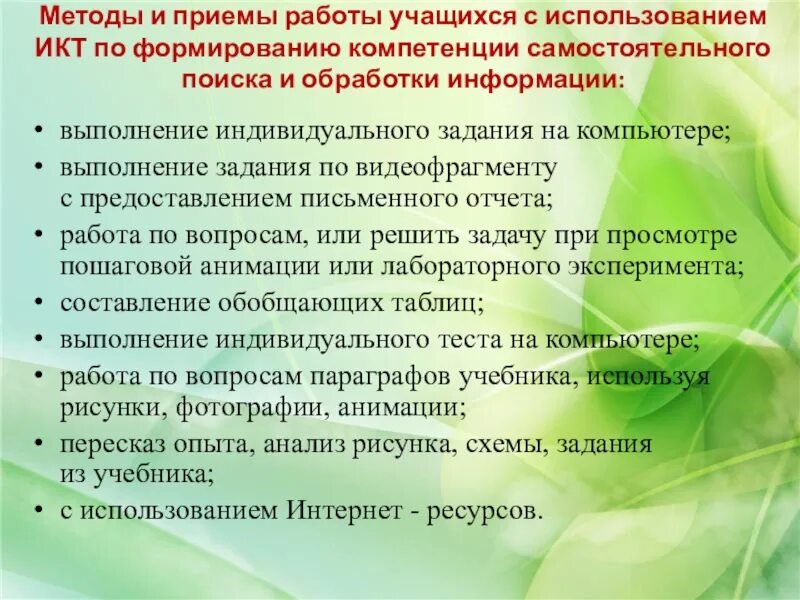 Методы и приемы работы учащихся с использованием ИКТ по формированию компетенции самостоятельного поиска и обработки информации:

• выполнение индивидуального задания на компьютере;
• выполнение задания по видеофрагменту с предоставлением письменного отчета;
• работа по вопросам, или решить задачу при просмотре пошаговой анимации или лабораторного эксперимента;
• составление обобщающих таблиц;
• выполнение индивидуального теста на компьютере;
• работа по вопросам параграфов учебника, используя рисунки, фотографии, анимации;
• пересказ опыта, анализ рисунка, схемы, задания из учебника;
• с использованием Интернет - ресурсов.